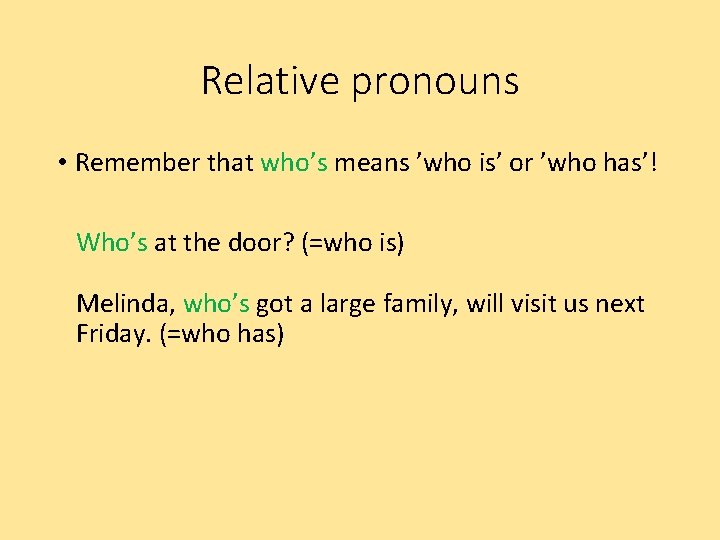 Relative pronouns

• Remember that who’s means ’who is’ or ’who has’!

Who’s at the door? (=who is)

Melinda, who’s got a large family, will visit us next Friday. (=who has)